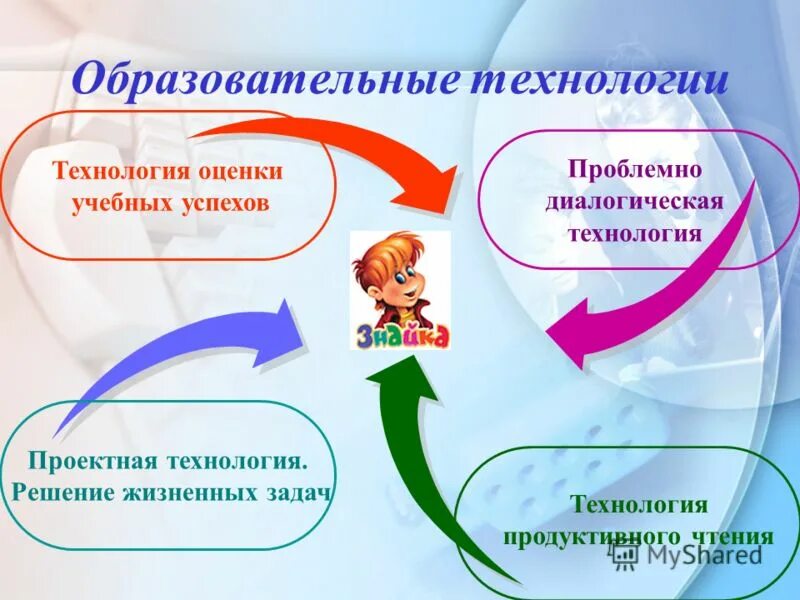 Образовательные технологии

Технология оценки учебных успехов

Проблемно диалогическая технология

Знайка

Проектная технология. Решение жизненных задач

Технология продуктивного чтения

MyShared